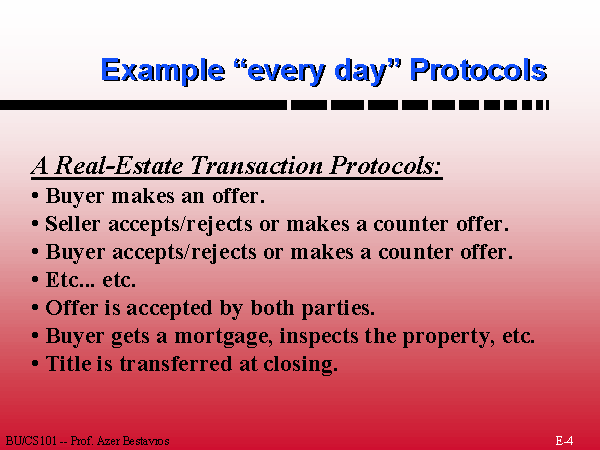 Example “every day” Protocols

A Real-Estate Transaction Protocols:

• Buyer makes an offer.
• Seller accepts/rejects or makes a counter offer.
• Buyer accepts/rejects or makes a counter offer.
• Etc... etc.
• Offer is accepted by both parties.
• Buyer gets a mortgage, inspects the property, etc.
• Title is transferred at closing.

BU/CS101 -- Prof. Azer Bestavros

E-4